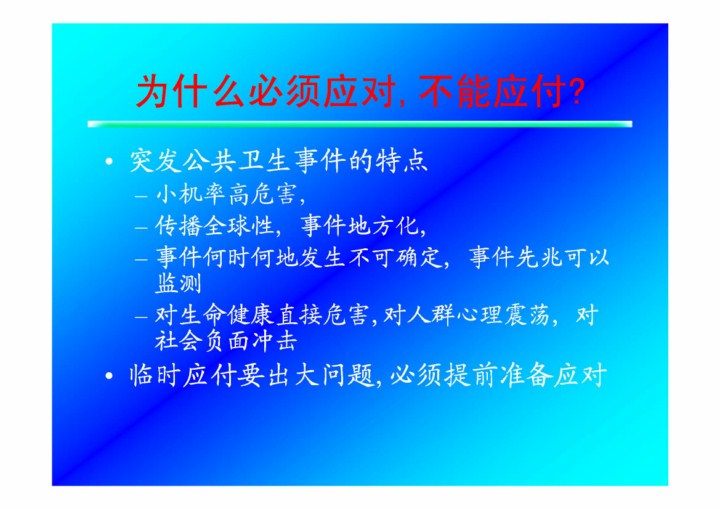 为什么必须应对, 不能应付?

• 突发公共卫生事件的特点
  – 小机率高危害,
  – 传播全球性, 事件地方化,
  – 事件何时何地发生不可确定, 事件先兆可以监测
  – 对生命健康直接危害, 对人群心理震荡, 对社会负面冲击
• 临时应付要出大问题, 必须提前准备应对